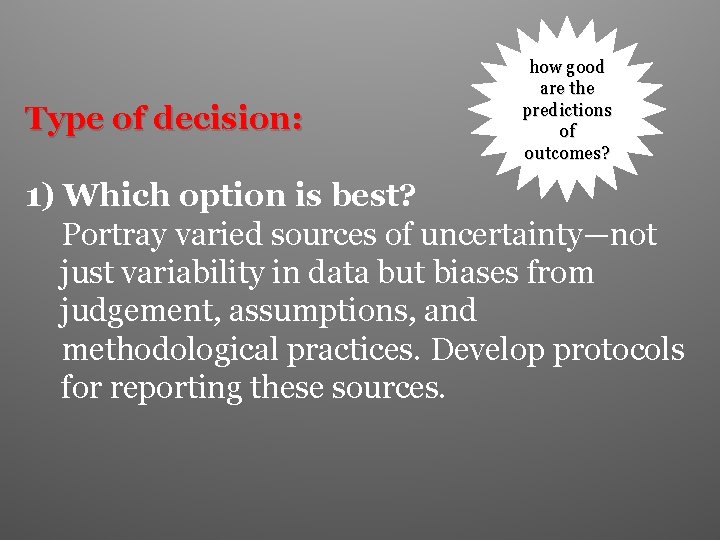 how good are the predictions of outcomes?

Type of decision:

1) Which option is best?
Portray varied sources of uncertainty—not just variability in data but biases from judgement, assumptions, and methodological practices. Develop protocols for reporting these sources.